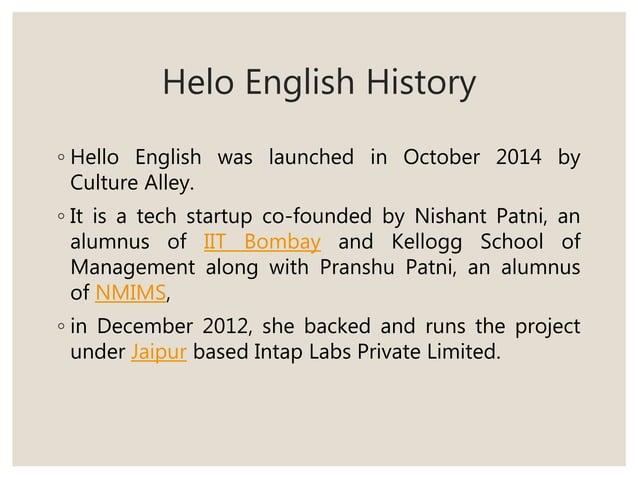 Helo English History

◦ Hello English was launched in October 2014 by Culture Alley.

◦ It is a tech startup co-founded by Nishant Patni, an alumnus of IIT Bombay and Kellogg School of Management along with Pranshu Patni, an alumnus of NMIMS,

◦ in December 2012, she backed and runs the project under Jaipur based Intap Labs Private Limited.